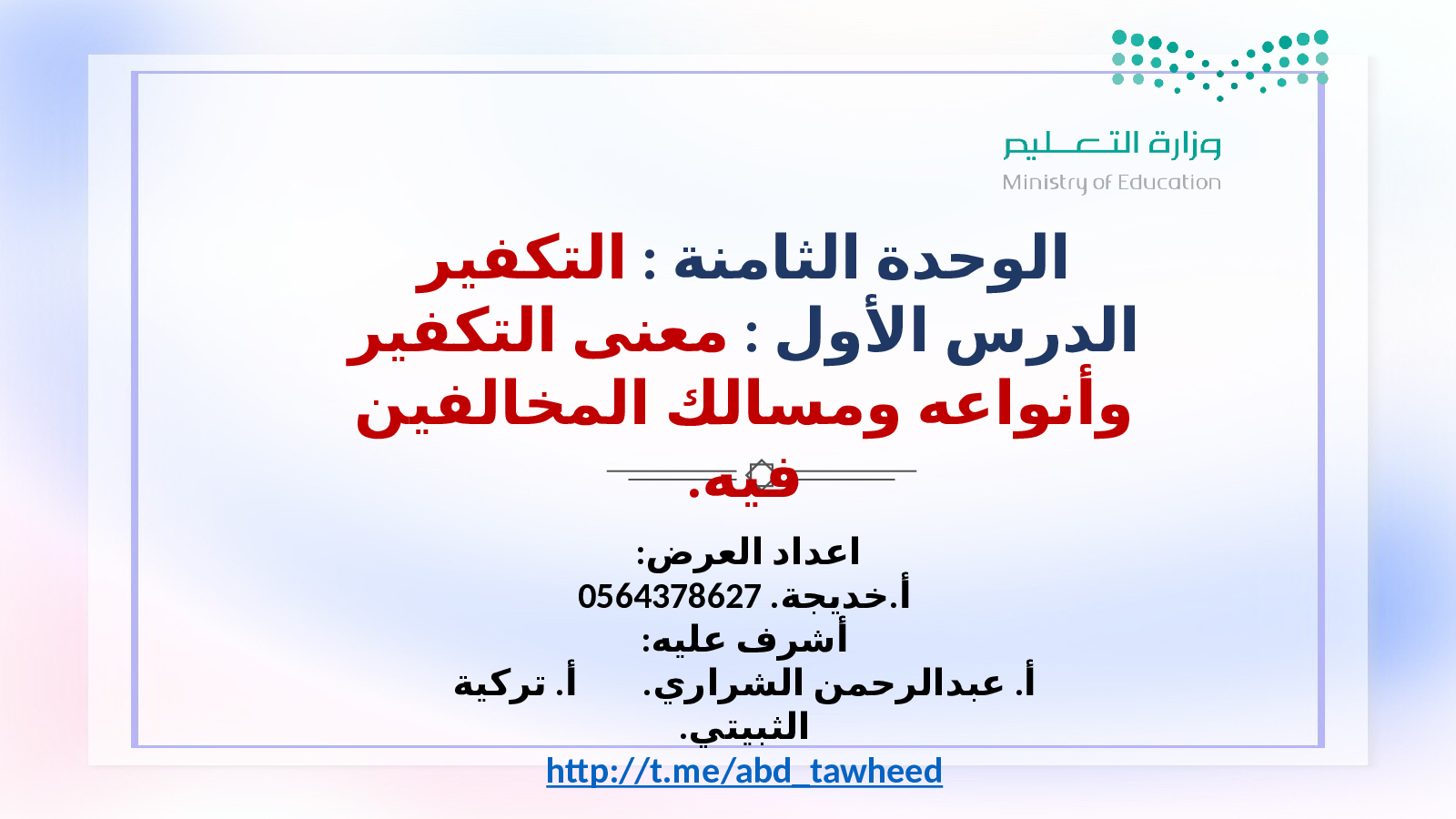 وزارة التعليم
Ministry of Education

الوحدة الثامنة : التكفير
الدرس الأول : معنى التكفير وأنواعه ومسالك المخالفين فيه.

اعداد العرض:
أ.خديجة. 0564378627
أشرف عليه:
أ. عبدالرحمن الشراري. أ. تركية الثبيتي.
http://t.me/abd_tawheed